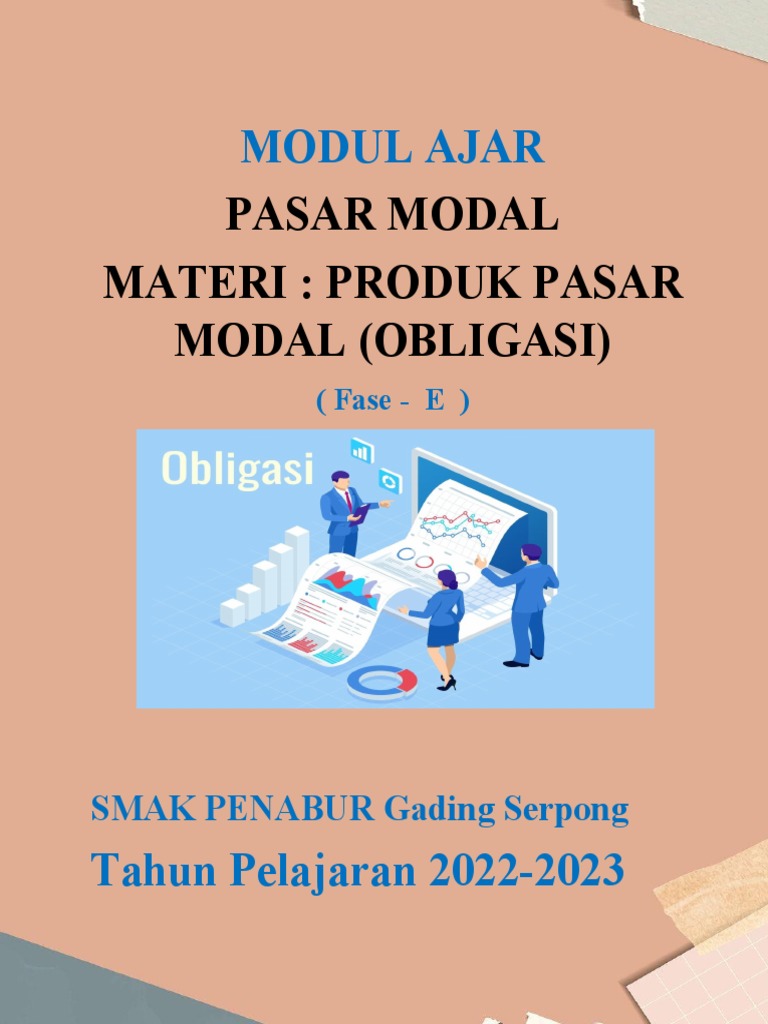 MODUL AJAR

PASAR MODAL

MATERI : PRODUK PASAR MODAL (OBLIGASI)

( Fase - E )

Obligasi

SMAK PENABUR Gading Serpong

Tahun Pelajaran 2022-2023